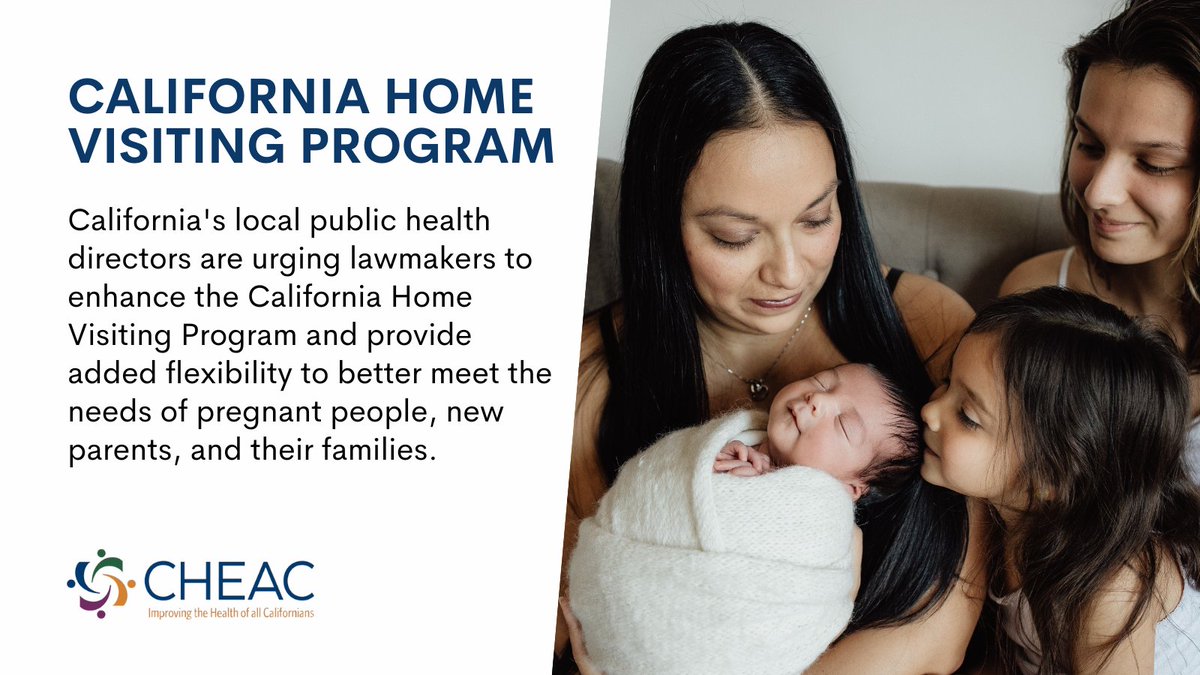 CALIFORNIA HOME VISITING PROGRAM

California's local public health directors are urging lawmakers to enhance the California Home Visiting Program and provide added flexibility to better meet the needs of pregnant people, new parents, and their families.

CHEAC
Improving the Health of all Californians